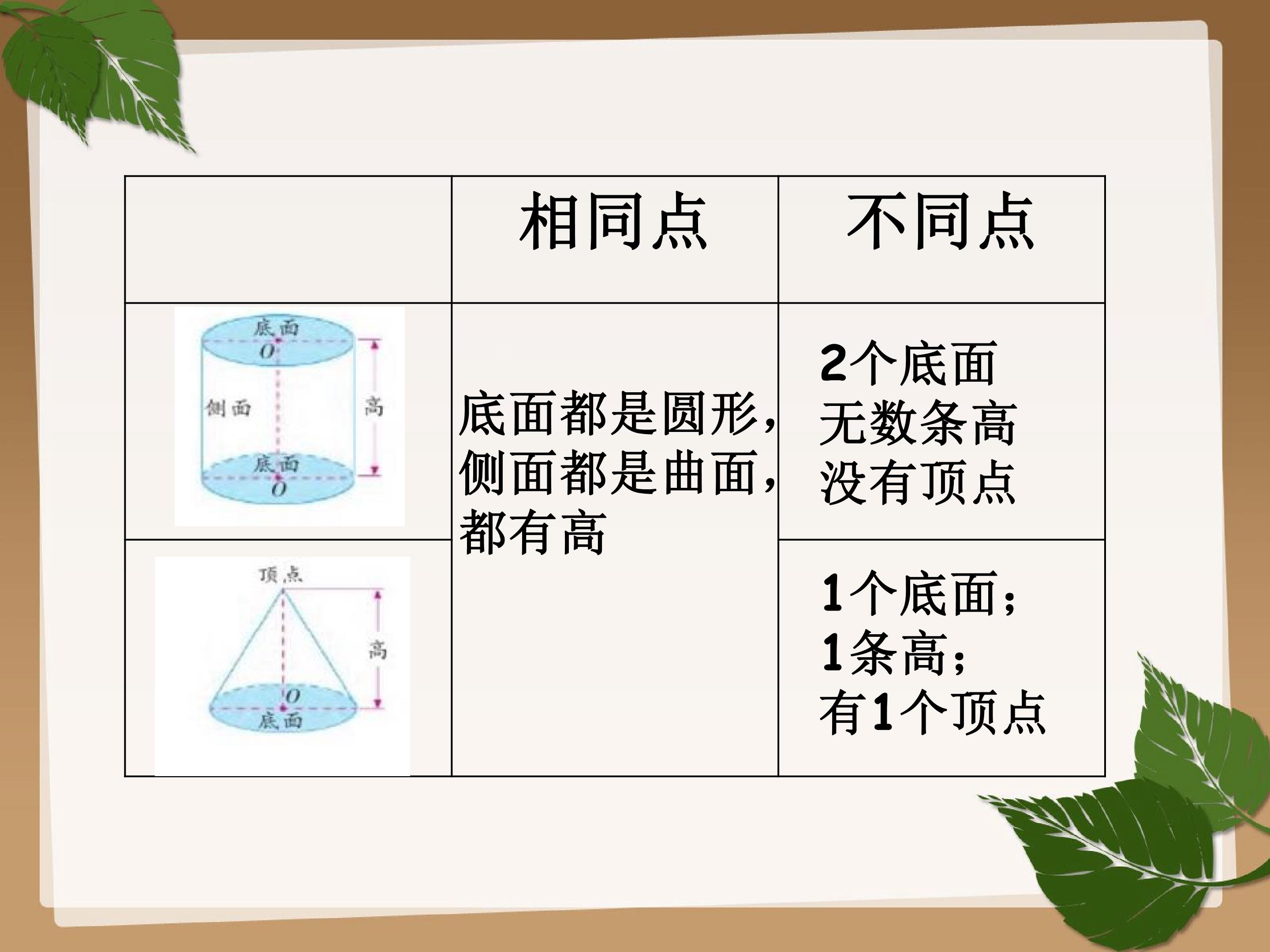 |  | 相同点 | 不同点 |
|---|---|---|
| 底面 $O$ 侧面 高 底面 $O$ | 底面都是圆形，侧面都是曲面，都有高 | 2个底面 无数条高 没有顶点 |
| 顶点 高 $O$ 底面 |  | 1个底面；1条高；有1个顶点 |